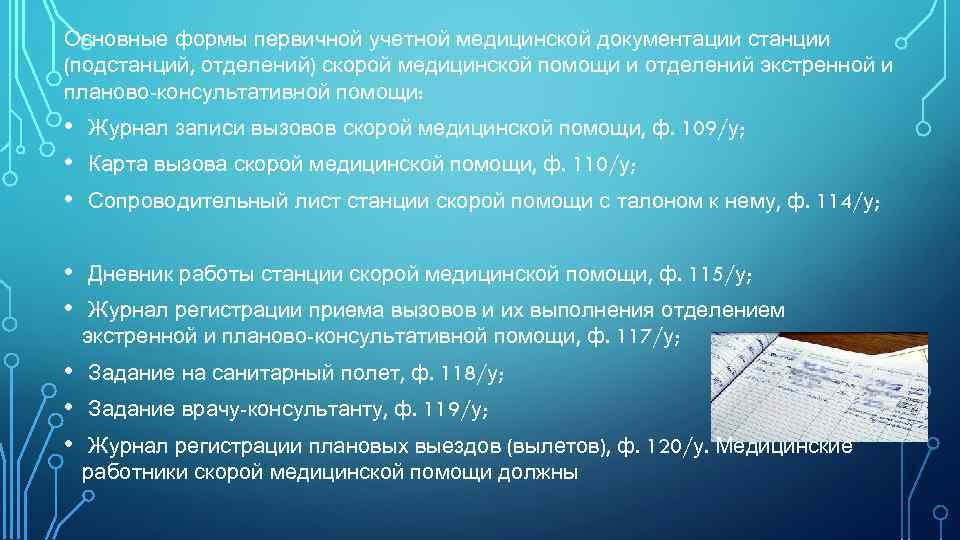 Основные формы первичной учетной медицинской документации станции (подстанций, отделений) скорой медицинской помощи и отделений экстренной и планово-консультативной помощи:

• Журнал записи вызовов скорой медицинской помощи, ф. 109/у;
• Карта вызова скорой медицинской помощи, ф. 110/у;
• Сопроводительный лист станции скорой помощи с талоном к нему, ф. 114/у;

• Дневник работы станции скорой медицинской помощи, ф. 115/у;
• Журнал регистрации приема вызовов и их выполнения отделением экстренной и планово-консультативной помощи, ф. 117/у;
• Задание на санитарный полет, ф. 118/у;
• Задание врачу-консультанту, ф. 119/у;
• Журнал регистрации плановых выездов (вылетов), ф. 120/у. Медицинские работники скорой медицинской помощи должны